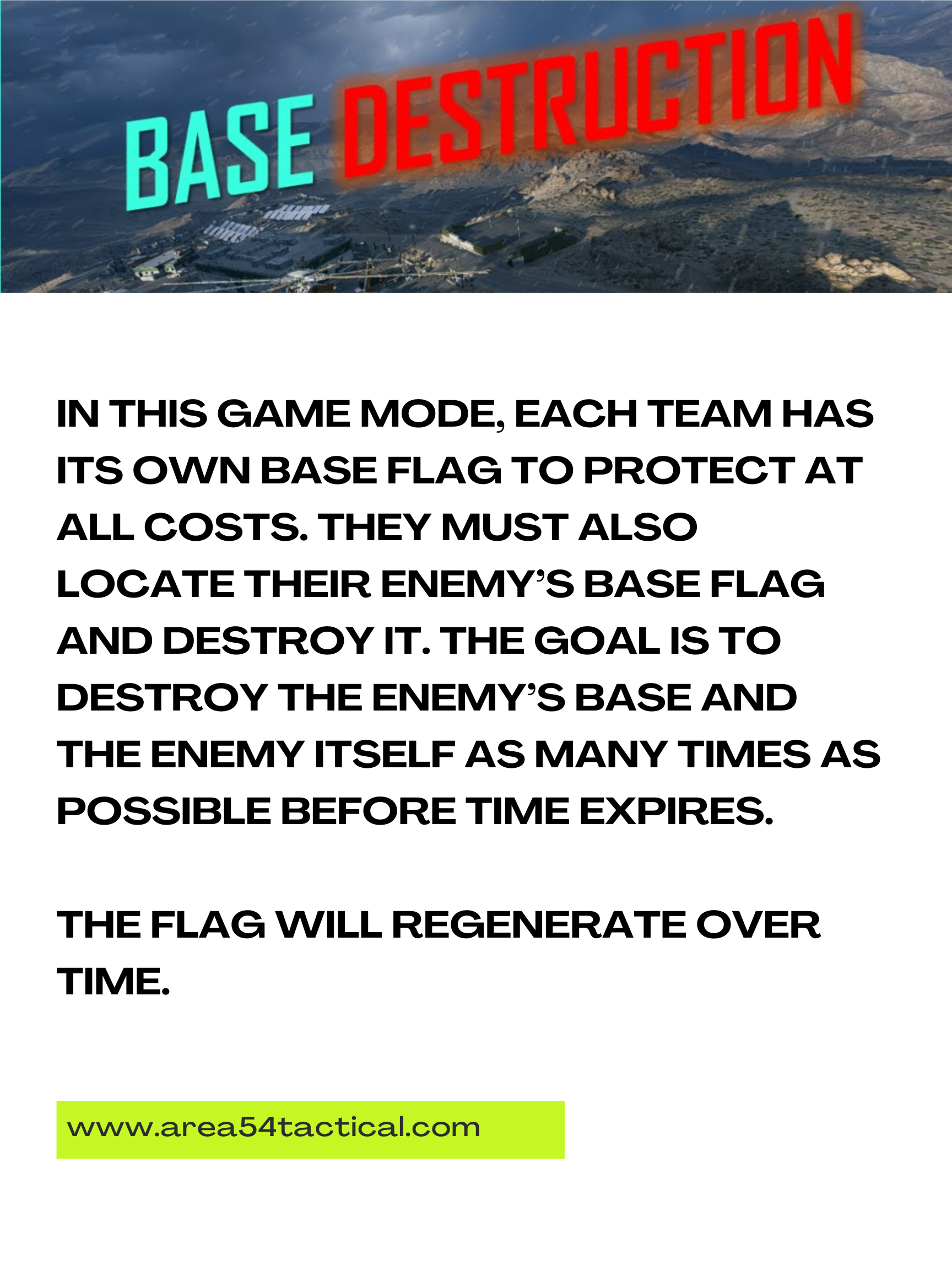 BASE DESTRUCTION

IN THIS GAME MODE, EACH TEAM HAS ITS OWN BASE FLAG TO PROTECT AT ALL COSTS. THEY MUST ALSO LOCATE THEIR ENEMY'S BASE FLAG AND DESTROY IT. THE GOAL IS TO DESTROY THE ENEMY'S BASE AND THE ENEMY ITSELF AS MANY TIMES AS POSSIBLE BEFORE TIME EXPIRES.

THE FLAG WILL REGENERATE OVER TIME.

www.area54tactical.com